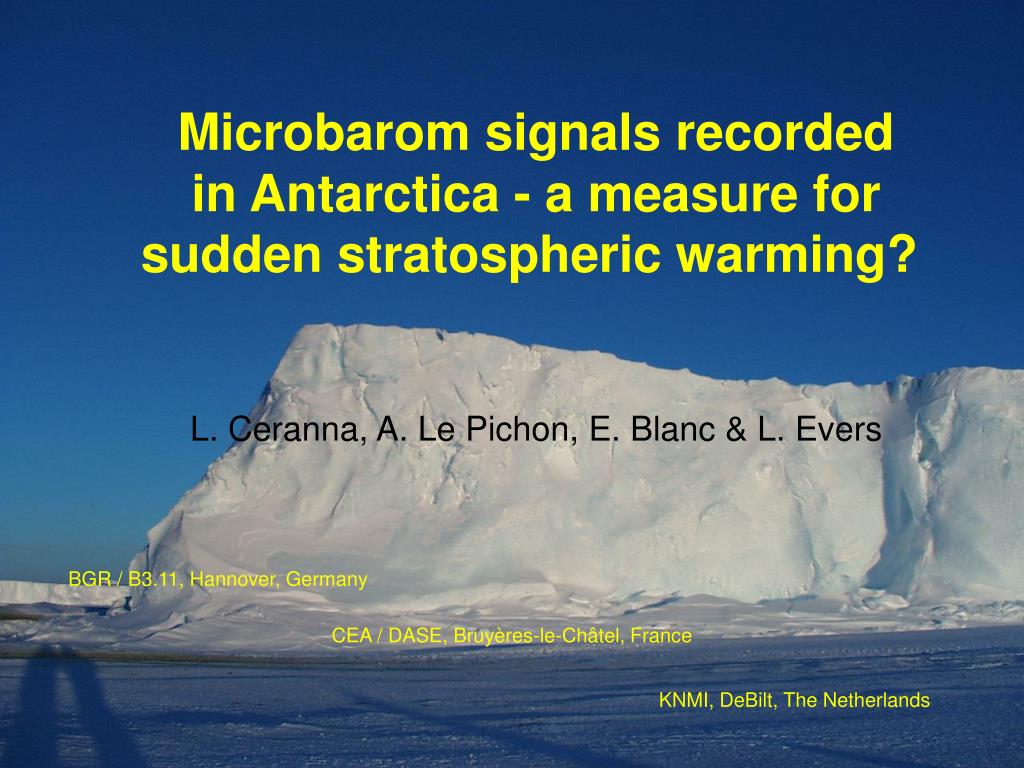 Microbarom signals recorded in Antarctica - a measure for sudden stratospheric warming?

L. Ceranna, A. Le Pichon, E. Blanc & L. Evers

BGR / B3.11, Hannover, Germany

CEA / DASE, Bruyères-le-Châtel, France

KNMI, DeBilt, The Netherlands